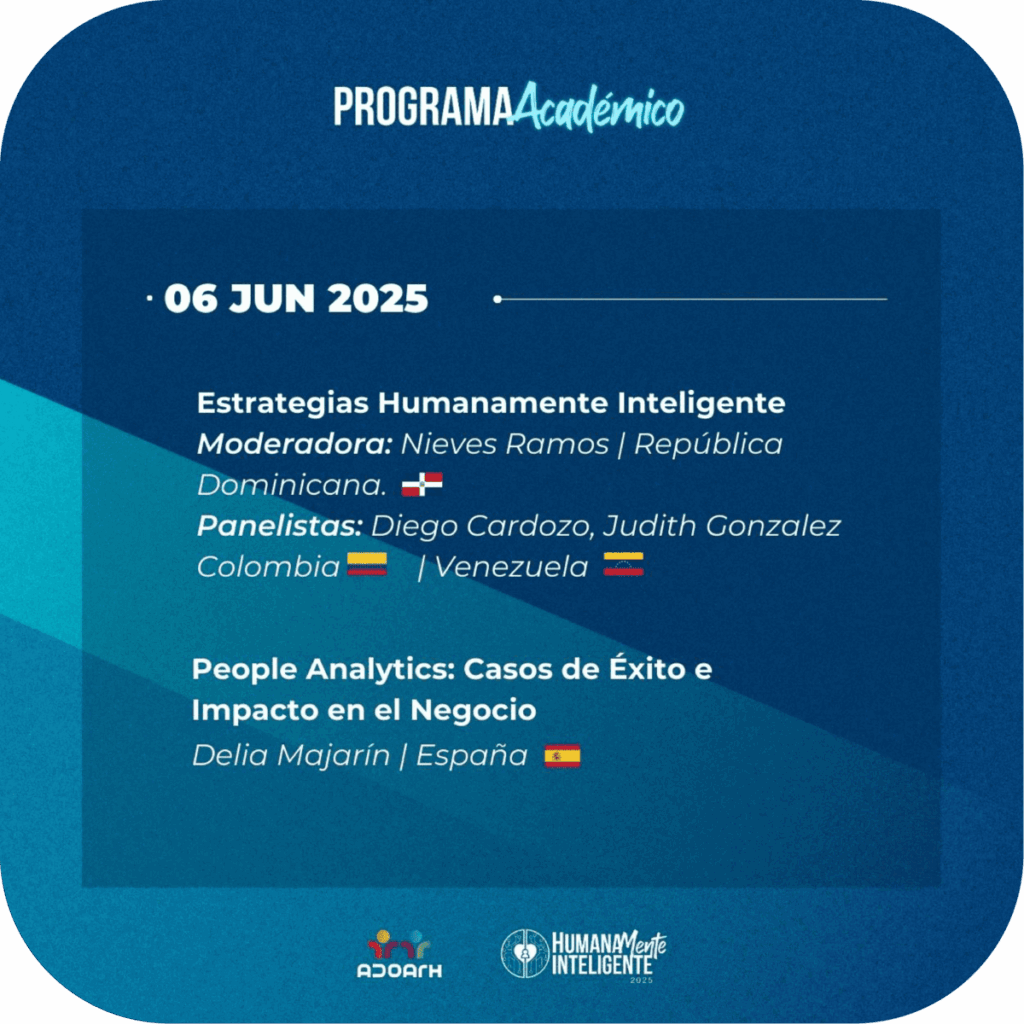 PROGRAMA Académico

06 JUN 2025

Estrategias Humanamente Inteligente
Moderadora: Nieves Ramos | República Dominicana.
Panelistas: Diego Cardozo, Judith Gonzalez
Colombia | Venezuela

People Analytics: Casos de Éxito e Impacto en el Negocio
Delia Majarín | España

ADOARH

HUMANAMente INTELIGENTE 2025